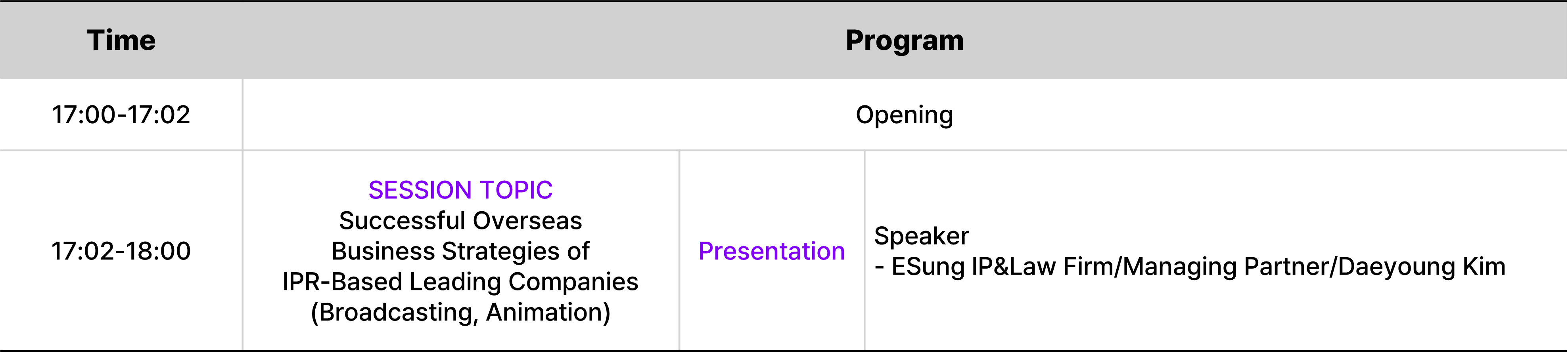 | Time | Program | | |
|---|---|---|---|
| 17:00-17:02 | Opening | | |
| 17:02-18:00 | SESSION TOPIC Successful Overseas Business Strategies of IPR-Based Leading Companies (Broadcasting, Animation) | Presentation | Speaker - ESung IP&Law Firm/Managing Partner/Daeyoung Kim |